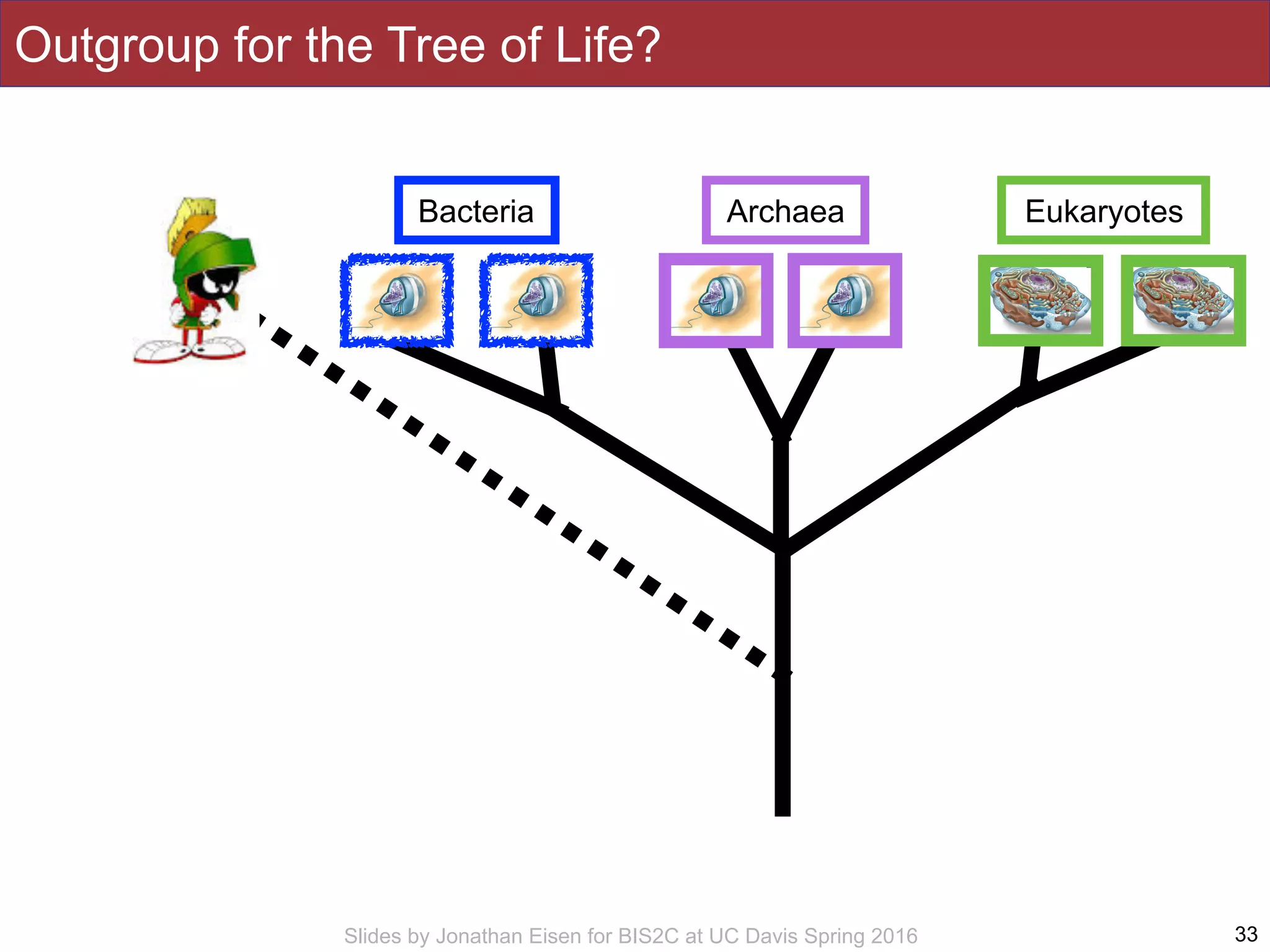 Outgroup for the Tree of Life?

Bacteria

Archaea

Eukaryotes

Slides by Jonathan Eisen for BIS2C at UC Davis Spring 2016

33